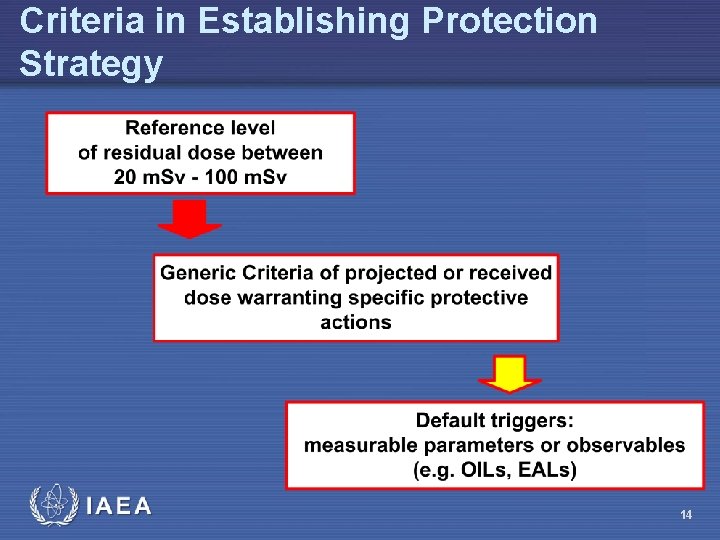 Criteria in Establishing Protection Strategy

Reference level of residual dose between 20 mSv - 100 mSv

Generic Criteria of projected or received dose warranting specific protective actions

Default triggers: measurable parameters or observables (e.g. OILs, EALs)

IAEA

14